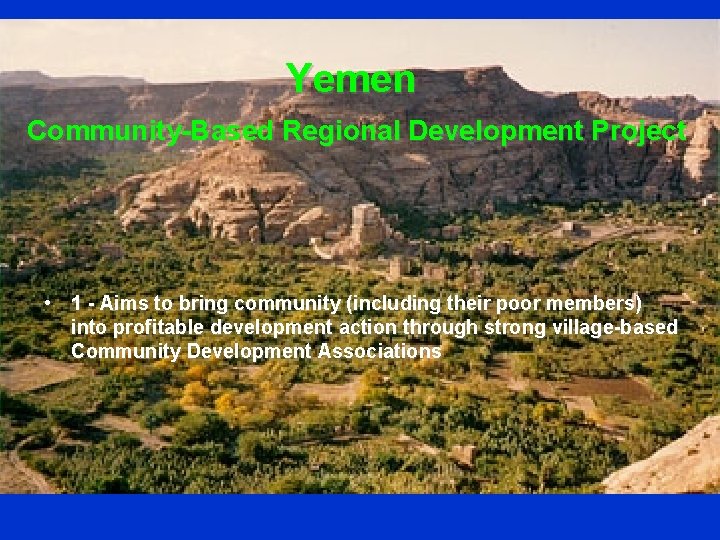 Yemen

Community-Based Regional Development Project

• 1 - Aims to bring community (including their poor members) into profitable development action through strong village-based Community Development Associations